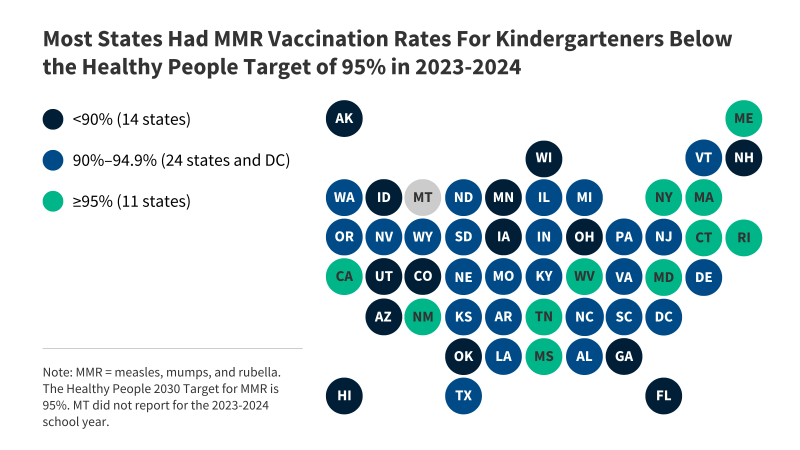 Most States Had MMR Vaccination Rates For Kindergarteners Below the Healthy People Target of 95% in 2023-2024

<90% (14 states)

90%–94.9% (24 states and DC)

≥95% (11 states)

AK ME
WI VT NH
WA ID MT ND MN IL MI NY MA
OR NV WY SD IA IN OH PA NJ CT RI
CA UT CO NE MO KY WV VA MD DE
AZ NM KS AR TN NC SC DC
OK LA MS AL GA
HI TX FL

Note: MMR = measles, mumps, and rubella. The Healthy People 2030 Target for MMR is 95%. MT did not report for the 2023-2024 school year.